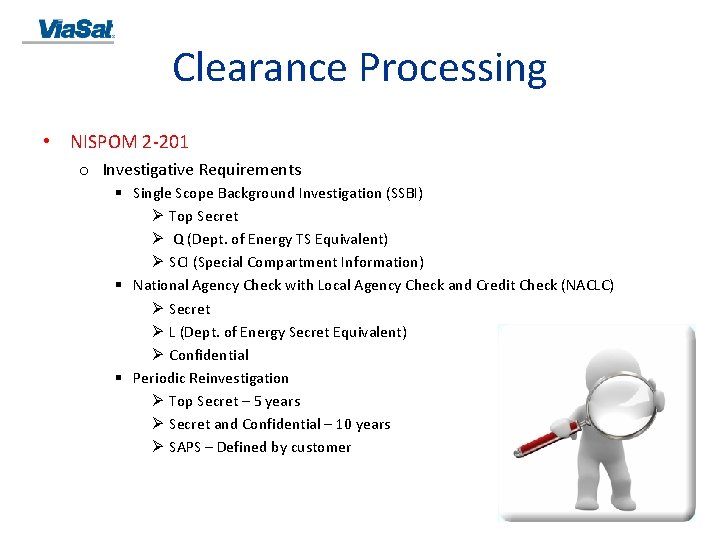 ViaSat

Clearance Processing

• NISPOM 2-201
  o Investigative Requirements
    ▪ Single Scope Background Investigation (SSBI)
      ➢ Top Secret
      ➢ Q (Dept. of Energy TS Equivalent)
      ➢ SCI (Special Compartment Information)
    ▪ National Agency Check with Local Agency Check and Credit Check (NACLC)
      ➢ Secret
      ➢ L (Dept. of Energy Secret Equivalent)
      ➢ Confidential
    ▪ Periodic Reinvestigation
      ➢ Top Secret – 5 years
      ➢ Secret and Confidential – 10 years
      ➢ SAPS – Defined by customer